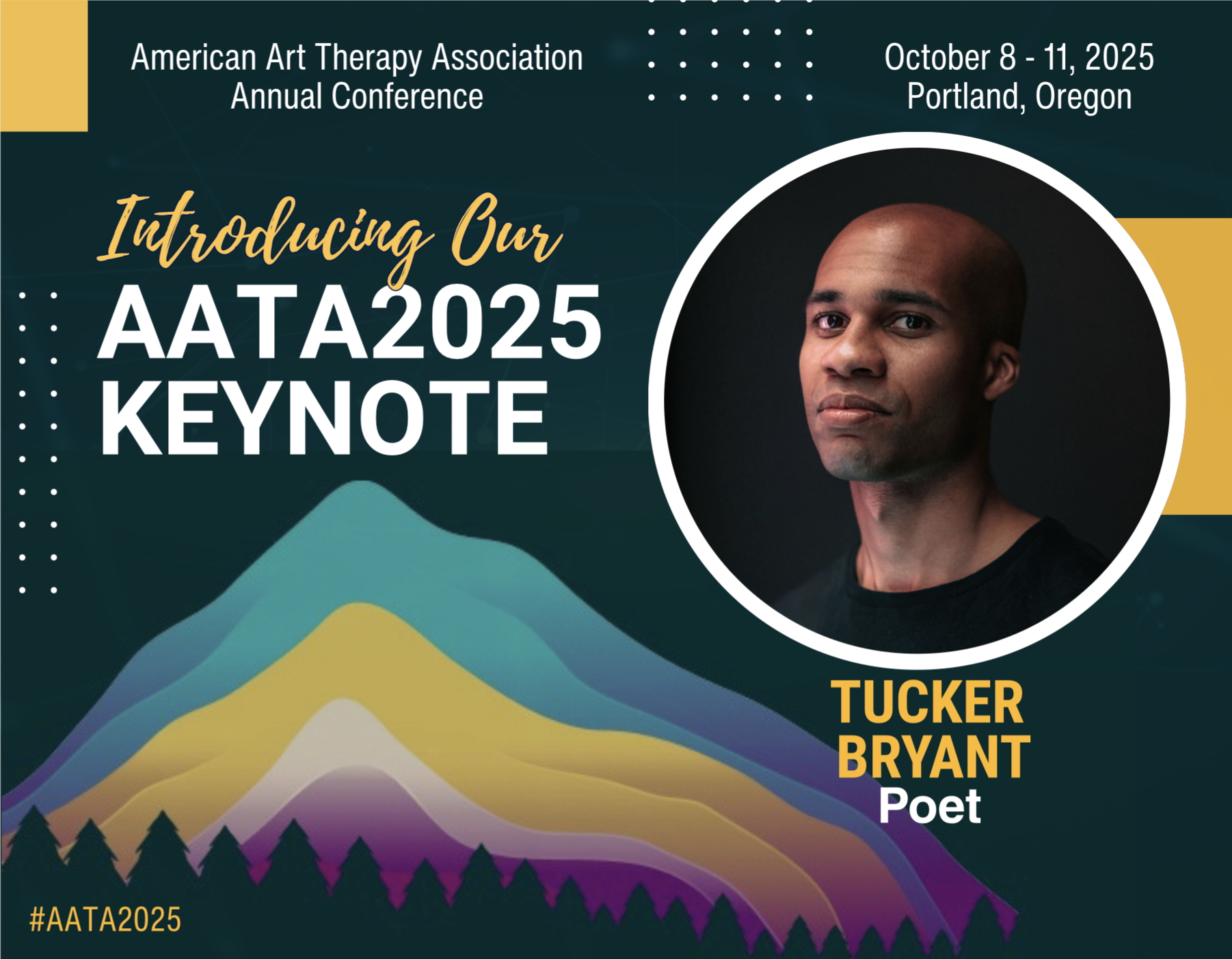 American Art Therapy Association
Annual Conference

October 8 - 11, 2025
Portland, Oregon

Introducing Our
AATA2025
KEYNOTE

TUCKER
BRYANT
Poet

#AATA2025